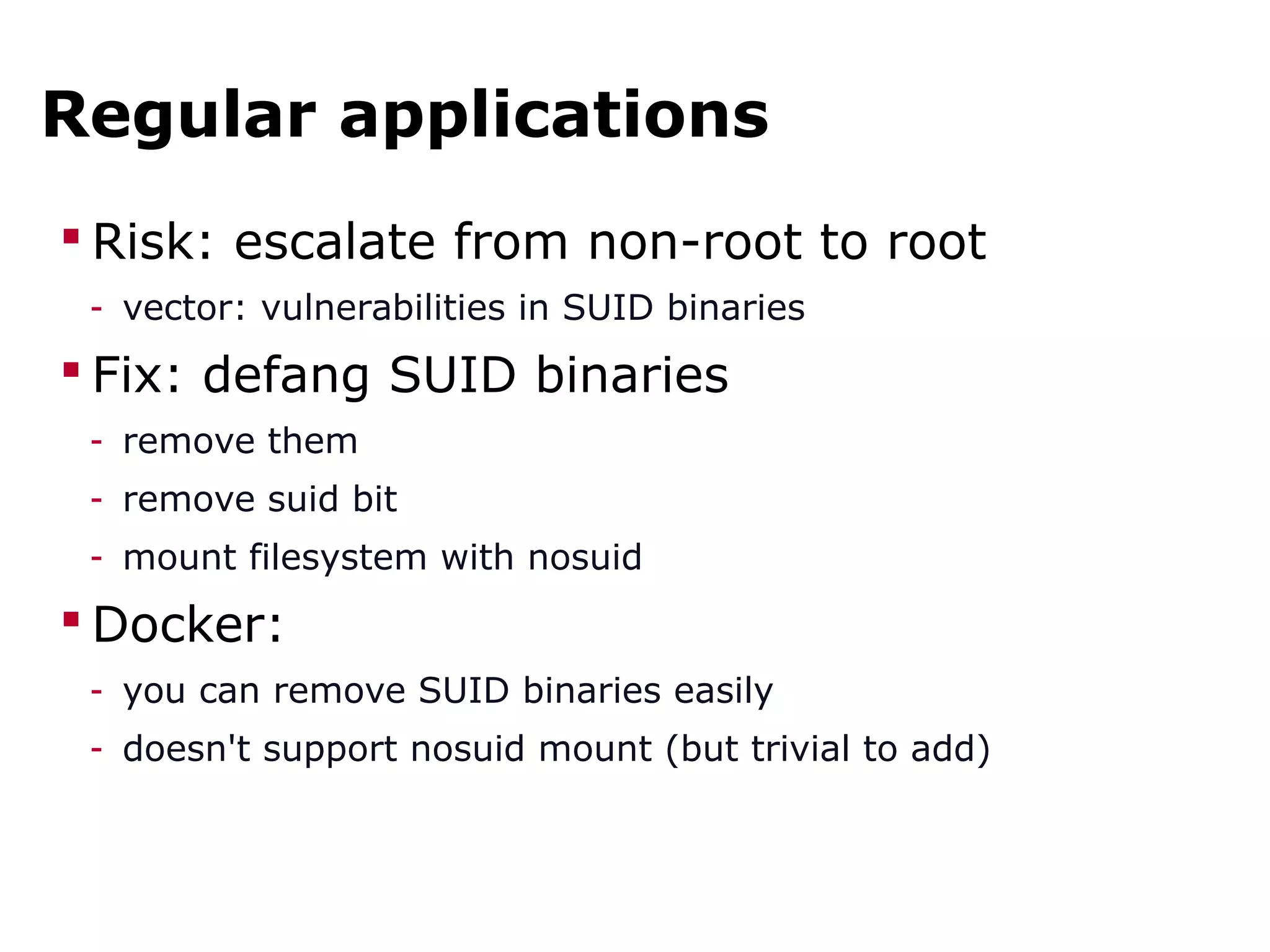 Regular applications

▪ Risk: escalate from non-root to root
- vector: vulnerabilities in SUID binaries

▪ Fix: defang SUID binaries
- remove them
- remove suid bit
- mount filesystem with nosuid

▪ Docker:
- you can remove SUID binaries easily
- doesn't support nosuid mount (but trivial to add)